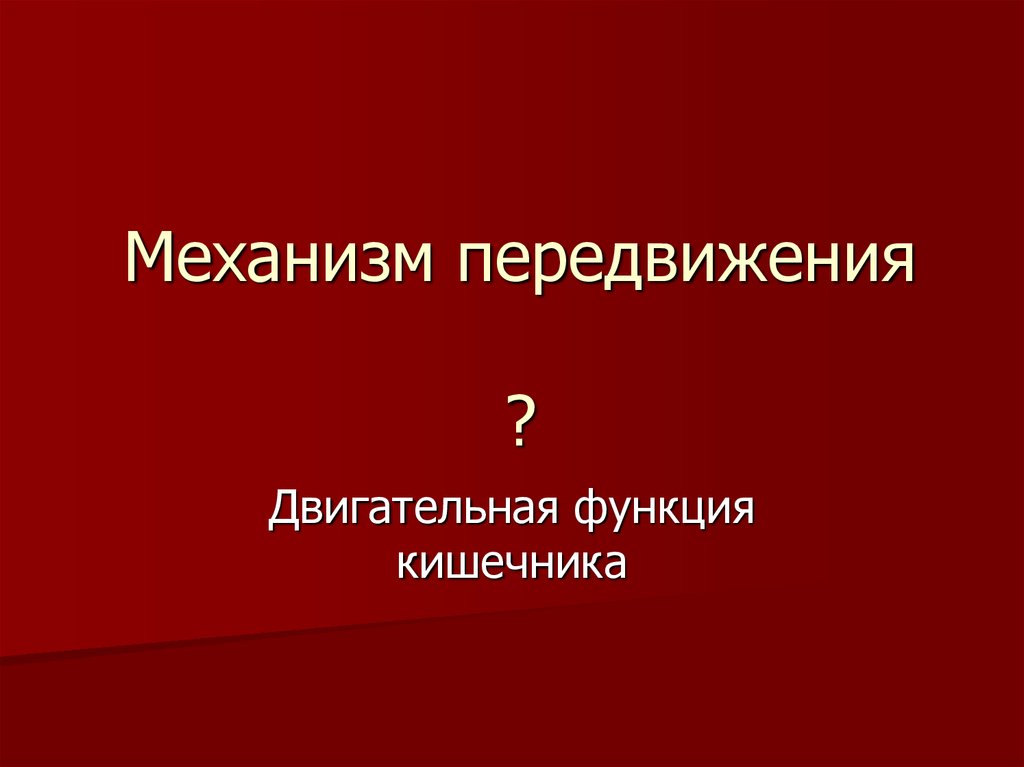 Механизм передвижения

?

Двигательная функция кишечника